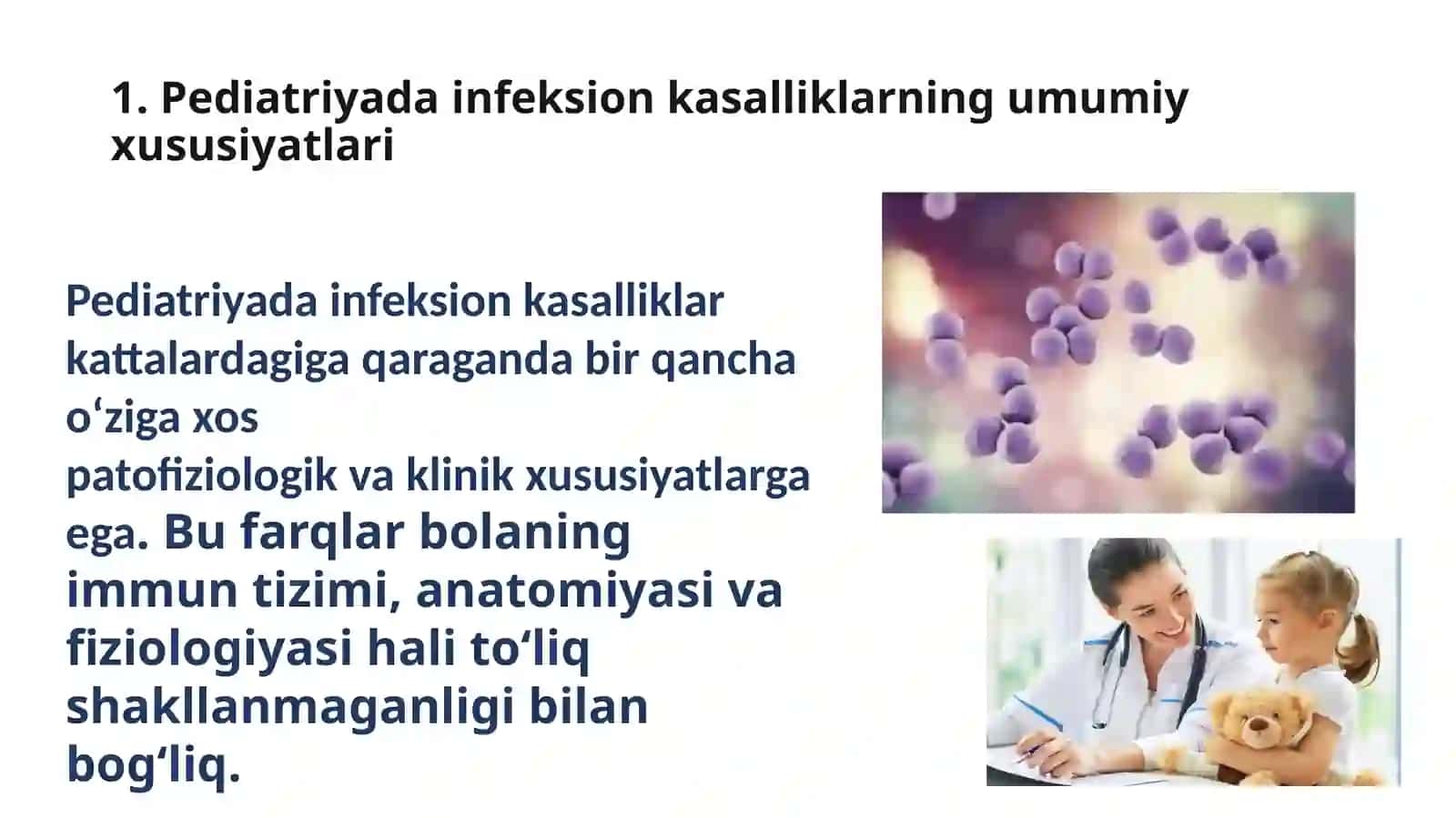 1. Pediatriyada infeksion kasalliklarning umumiy xususiyatlari

Pediatriyada infeksion kasalliklar kattalardagiga qaraganda bir qancha oʻziga xos patofiziologik va klinik xususiyatlarga ega. Bu farqlar bolaning immun tizimi, anatomiyasi va fiziologiyasi hali toʻliq shakllanmaganligi bilan bogʻliq.